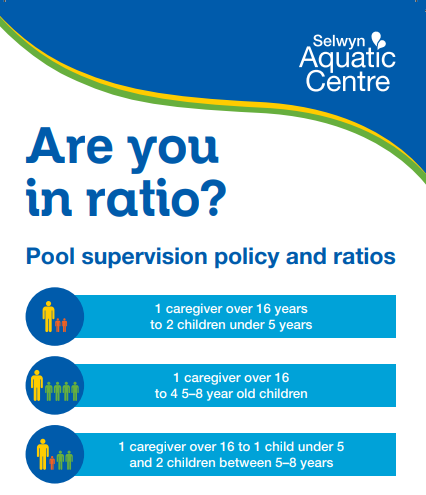 Selwyn Aquatic Centre

Are you in ratio?

Pool supervision policy and ratios

1 caregiver over 16 years to 2 children under 5 years

1 caregiver over 16 to 4 5–8 year old children

1 caregiver over 16 to 1 child under 5 and 2 children between 5–8 years